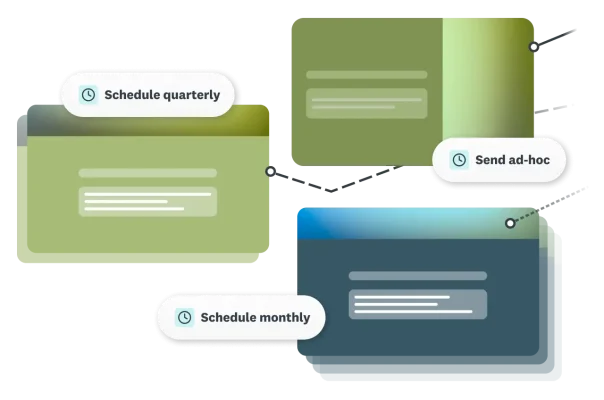 Schedule quarterly

Send ad-hoc

Schedule monthly